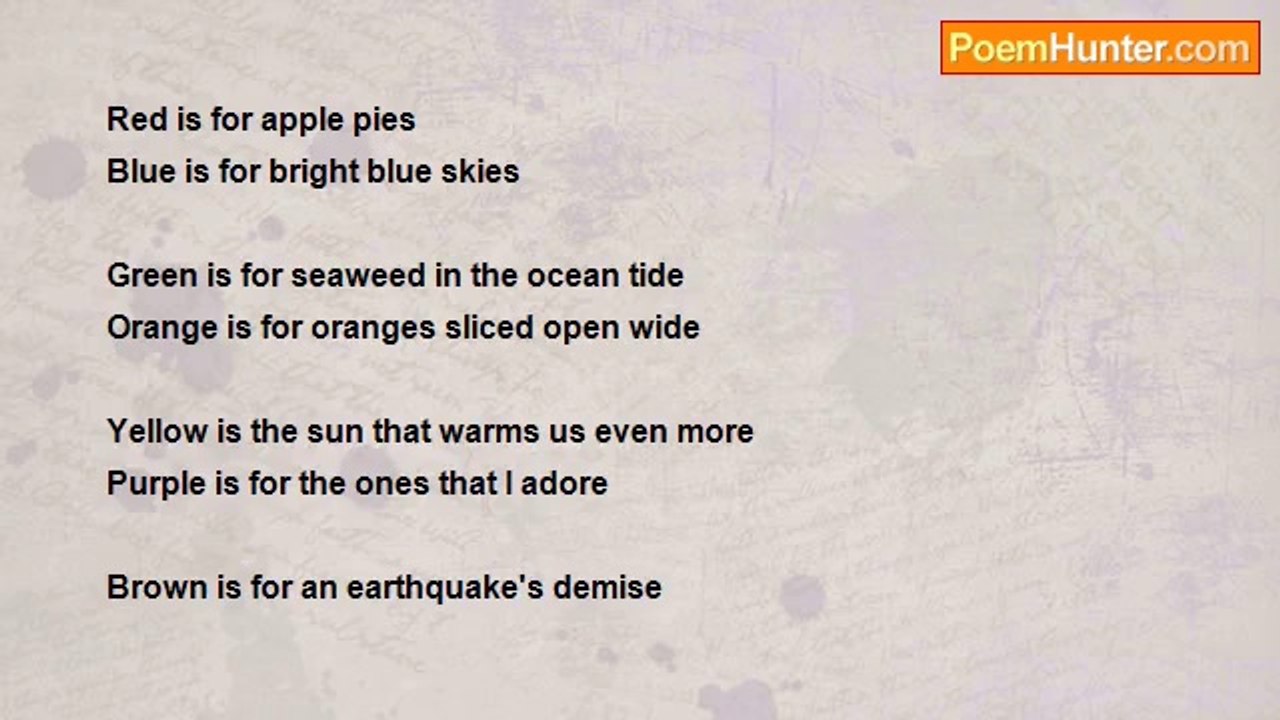 PoemHunter.com

Red is for apple pies
Blue is for bright blue skies

Green is for seaweed in the ocean tide
Orange is for oranges sliced open wide

Yellow is the sun that warms us even more
Purple is for the ones that I adore

Brown is for an earthquake's demise